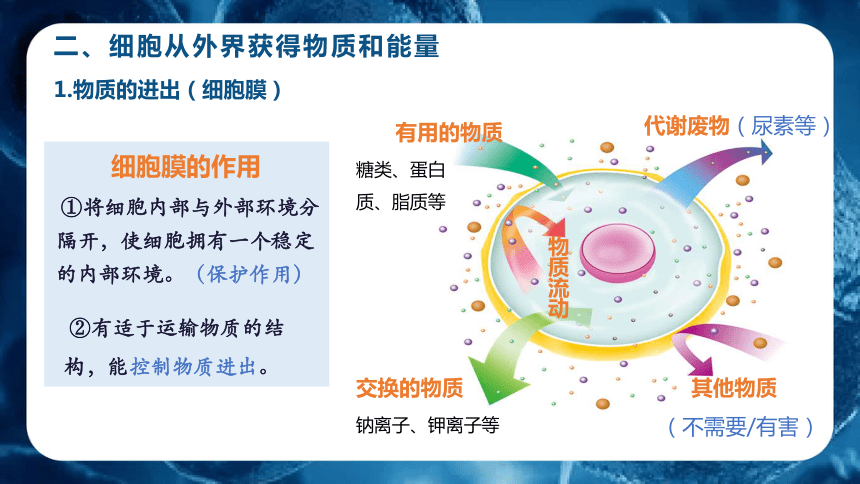 二、细胞从外界获得物质和能量

1.物质的进出（细胞膜）

细胞膜的作用

①将细胞内部与外部环境分隔开，使细胞拥有一个稳定的内部环境。（保护作用）

②有适于运输物质的结构，能控制物质进出。

有用的物质

糖类、蛋白质、脂质等

代谢废物（尿素等）

物质流动

交换的物质

钠离子、钾离子等

其他物质

（不需要/有害）